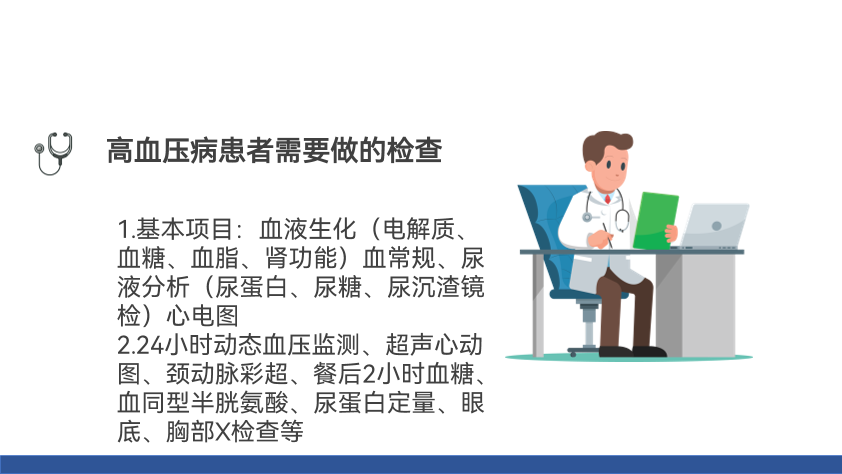 高血压病患者需要做的检查

1.基本项目：血液生化（电解质、血糖、血脂、肾功能）血常规、尿液分析（尿蛋白、尿糖、尿沉渣镜检）心电图
2.24小时动态血压监测、超声心动图、颈动脉彩超、餐后2小时血糖、血同型半胱氨酸、尿蛋白定量、眼底、胸部X检查等